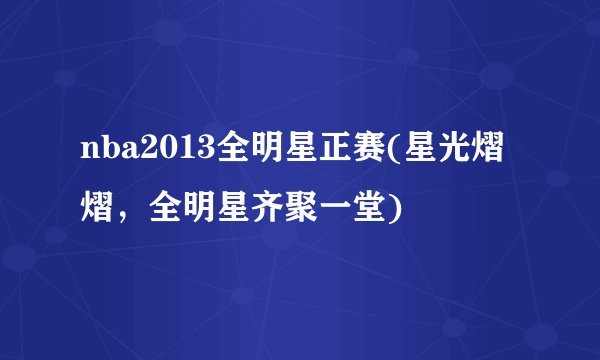 nba2013全明星正赛(星光熠熠，全明星齐聚一堂)